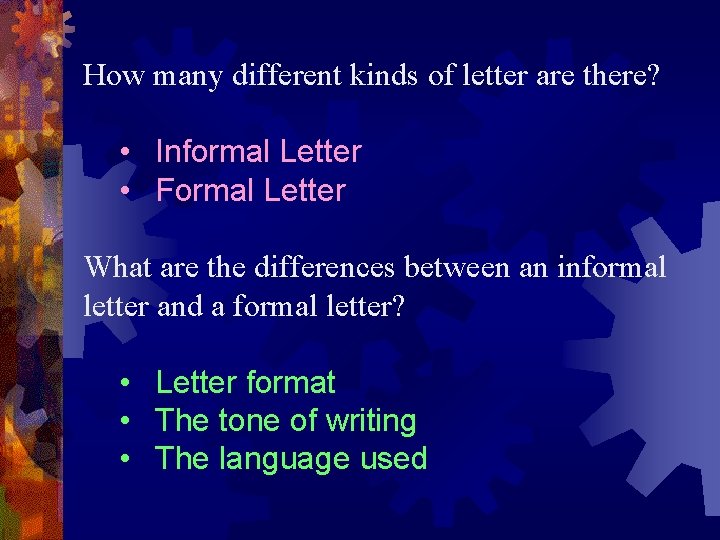 How many different kinds of letter are there?

• Informal Letter
• Formal Letter

What are the differences between an informal letter and a formal letter?

• Letter format
• The tone of writing
• The language used